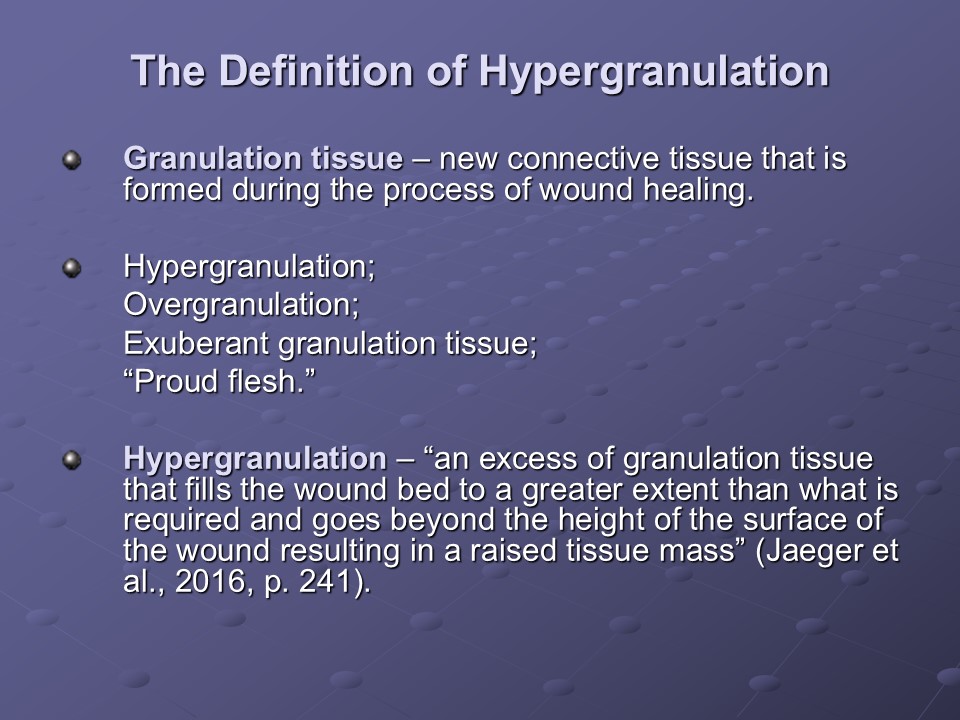 The Definition of Hypergranulation

Granulation tissue – new connective tissue that is formed during the process of wound healing.

Hypergranulation;
Overgranulation;
Exuberant granulation tissue;
“Proud flesh.”

Hypergranulation – “an excess of granulation tissue that fills the wound bed to a greater extent than what is required and goes beyond the height of the surface of the wound resulting in a raised tissue mass” (Jaeger et al., 2016, p. 241).